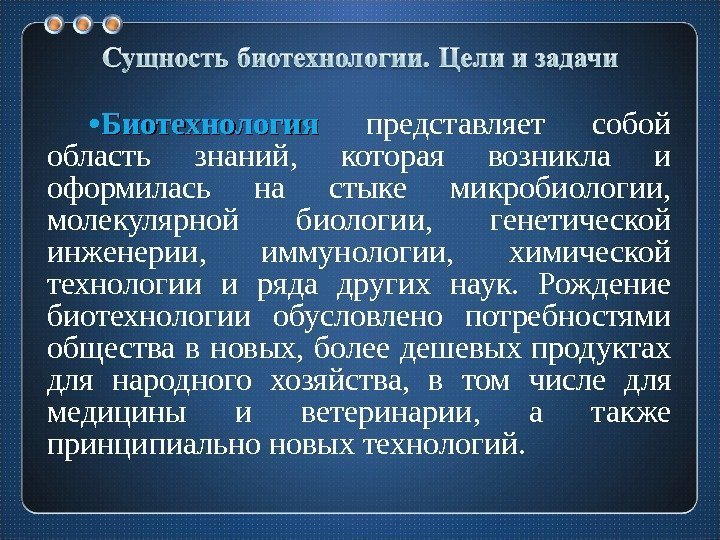 Сущность биотехнологии. Цели и задачи

•Биотехнология представляет собой область знаний, которая возникла и оформилась на стыке микробиологии, молекулярной биологии, генетической инженерии, иммунологии, химической технологии и ряда других наук. Рождение биотехнологии обусловлено потребностями общества в новых, более дешевых продуктах для народного хозяйства, в том числе для медицины и ветеринарии, а также принципиально новых технологий.